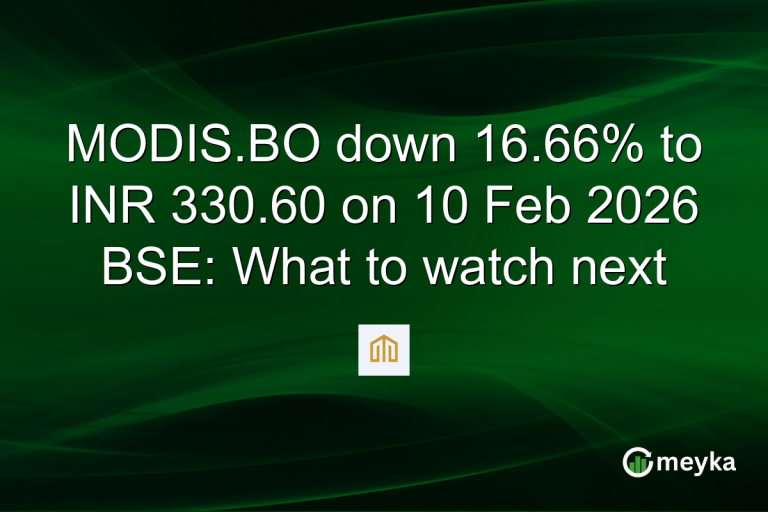 MODIS.BO down 16.66% to INR 330.60 on 10 Feb 2026 BSE: What to watch next

meyka